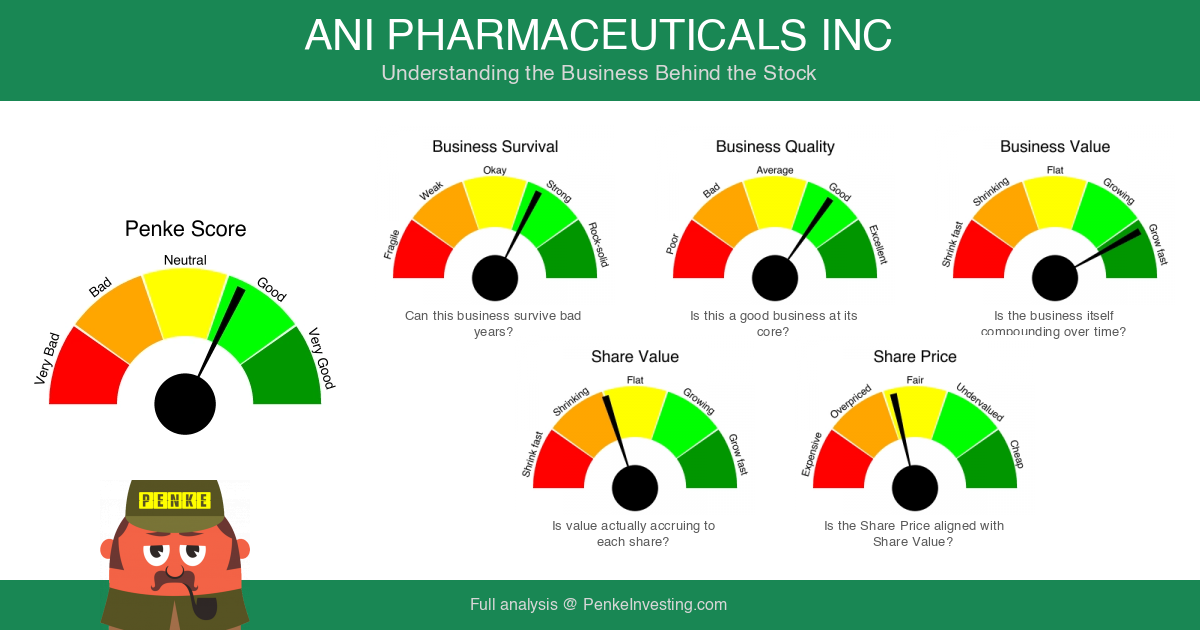 ANI PHARMACEUTICALS INC
Understanding the Business Behind the Stock

Penke Score
Very Bad
Bad
Neutral
Good
Very Good

Business Survival
Fragile
Weak
Okay
Strong
Rock-solid
Can this business survive bad years?

Business Quality
Poor
Bad
Average
Good
Excellent
Is this a good business at its core?

Business Value
Shrink fast
Shrinking
Flat
Growing
Grow fast
Is the business itself compounding over time?

Share Value
Shrink fast
Shrinking
Flat
Growing
Grow fast
Is value actually accruing to each share?

Share Price
Expensive
Overpriced
Fair
Undervalued
Cheap
Is the Share Price aligned with Share Value?

PENKE

Full analysis @ PenkeInvesting.com